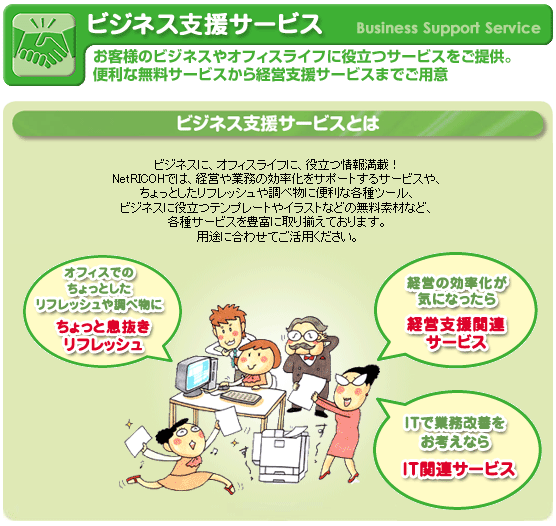 ビジネス支援サービス

Business Support Service

お客様のビジネスやオフィスライフに役立つサービスをご提供。
便利な無料サービスから経営支援サービスまでご用意

ビジネス支援サービスとは

ビジネスに、オフィスライフに、役立つ情報満載！
NetRICOHでは、経営や業務の効率化をサポートするサービスや、
ちょっとしたリフレッシュや調べ物に便利な各種ツール、
ビジネスに役立つテンプレートやイラストなどの無料素材など、
各種サービスを豊富に取り揃えております。
用途に合わせてご活用ください。

オフィスでの
ちょっとした
リフレッシュや調べ物に
ちょっと息抜き
リフレッシュ

経営の効率化が
気になったら
経営支援関連
サービス

ITで業務改善を
お考えなら
IT関連サービス

す〜

す〜